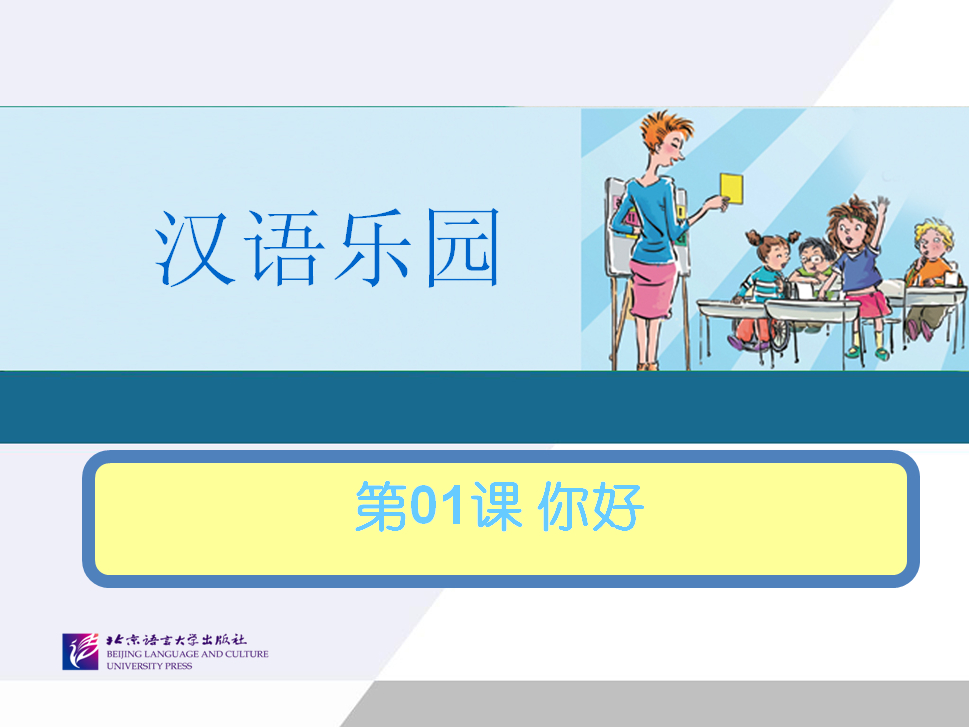 汉语乐园

第01课 你好

北京语言大学出版社
BEIJING LANGUAGE AND CULTURE UNIVERSITY PRESS